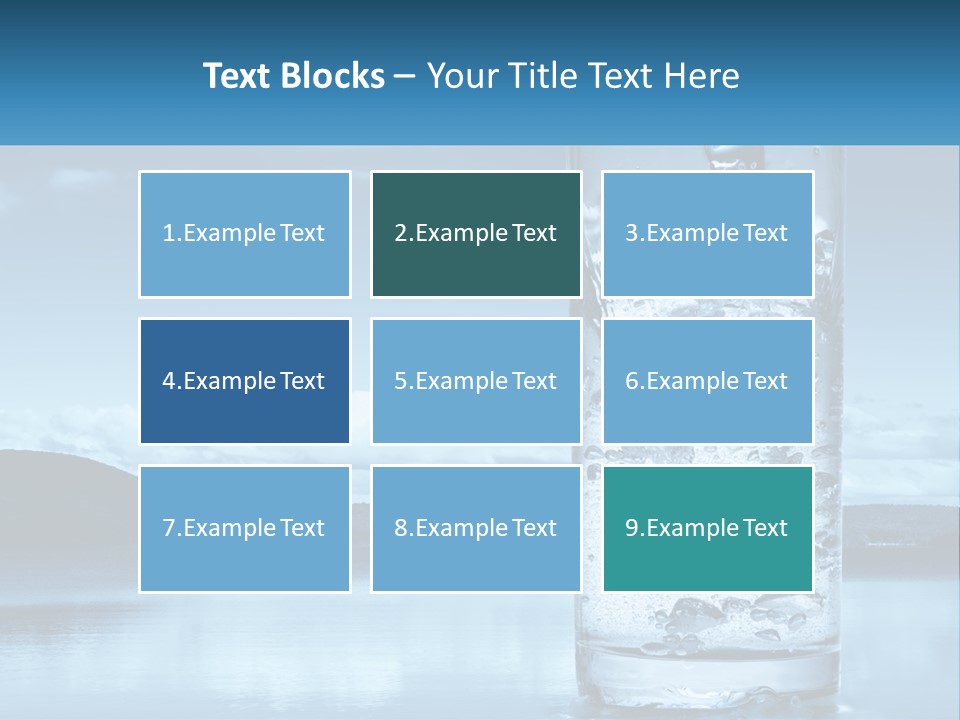 Text Blocks – Your Title Text Here

1.Example Text

2.Example Text

3.Example Text

4.Example Text

5.Example Text

6.Example Text

7.Example Text

8.Example Text

9.Example Text